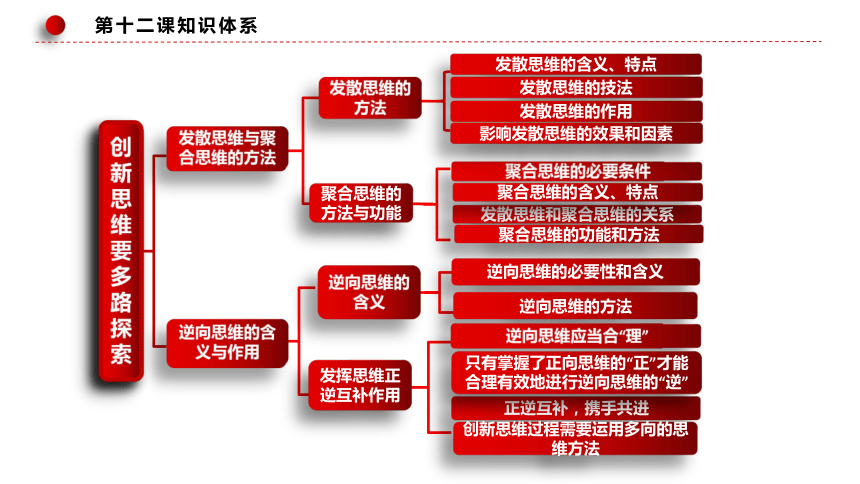 第十二课知识体系

创新思维要多路探索

发散思维与聚合思维的方法

发散思维的方法

发散思维的含义、特点

发散思维的技法

发散思维的作用

影响发散思维的效果和因素

聚合思维的方法与功能

聚合思维的必要条件

聚合思维的含义、特点

发散思维和聚合思维的关系

聚合思维的功能和方法

逆向思维的含义与作用

逆向思维的含义

逆向思维的必要性和含义

逆向思维的方法

发挥思维正逆互补作用

逆向思维应当合“理”

只有掌握了正向思维的“正”才能合理有效地进行逆向思维的“逆”

正逆互补，携手共进

创新思维过程需要运用多向的思维方法